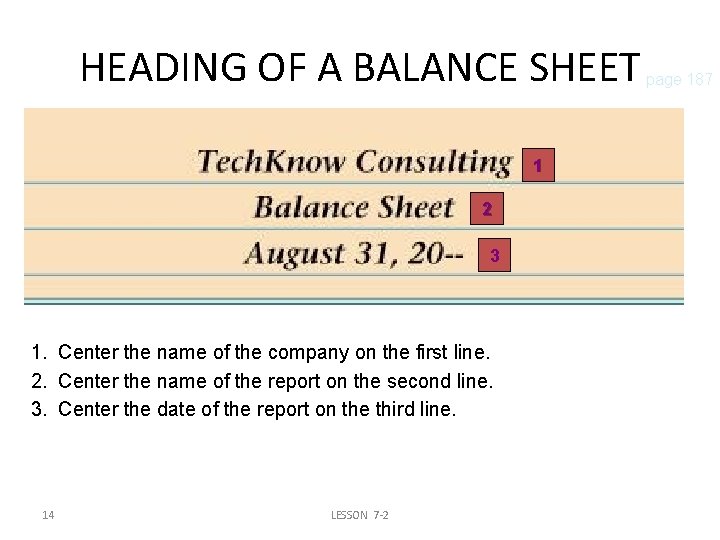 HEADING OF A BALANCE SHEET page 187

TechKnow Consulting 1

Balance Sheet 2

August 31, 20-- 3

1. Center the name of the company on the first line.
2. Center the name of the report on the second line.
3. Center the date of the report on the third line.

14

LESSON 7-2